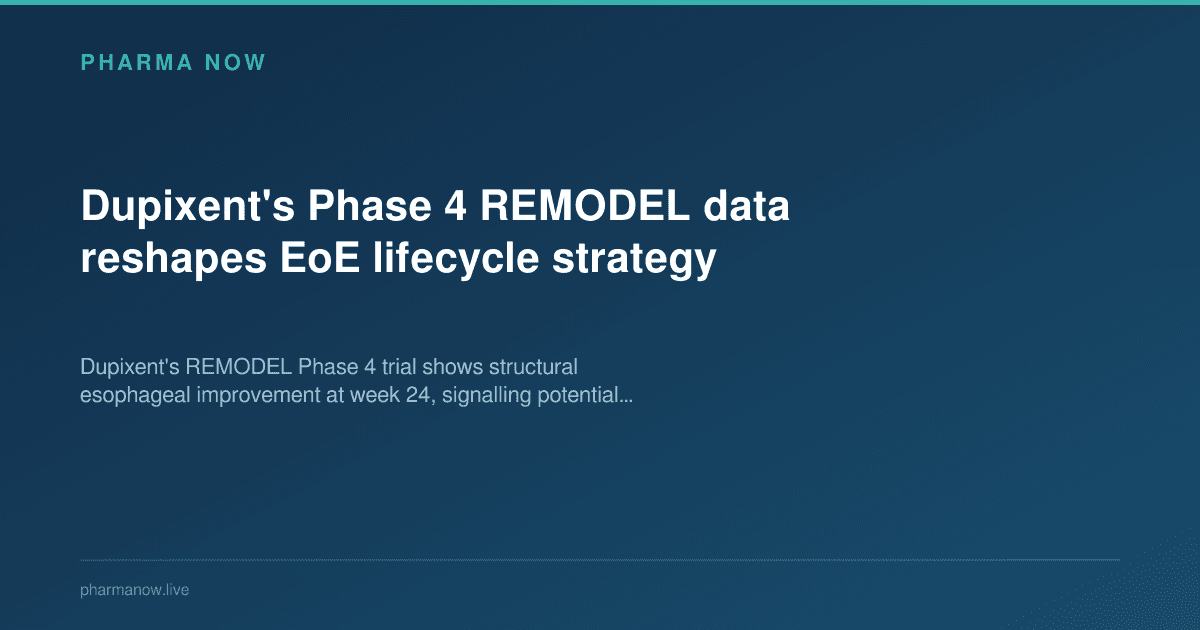 PHARMA NOW

Dupixent's Phase 4 REMODEL data reshapes EoE lifecycle strategy

Dupixent's REMODEL Phase 4 trial shows structural esophageal improvement at week 24, signalling potential...

pharmanow.live